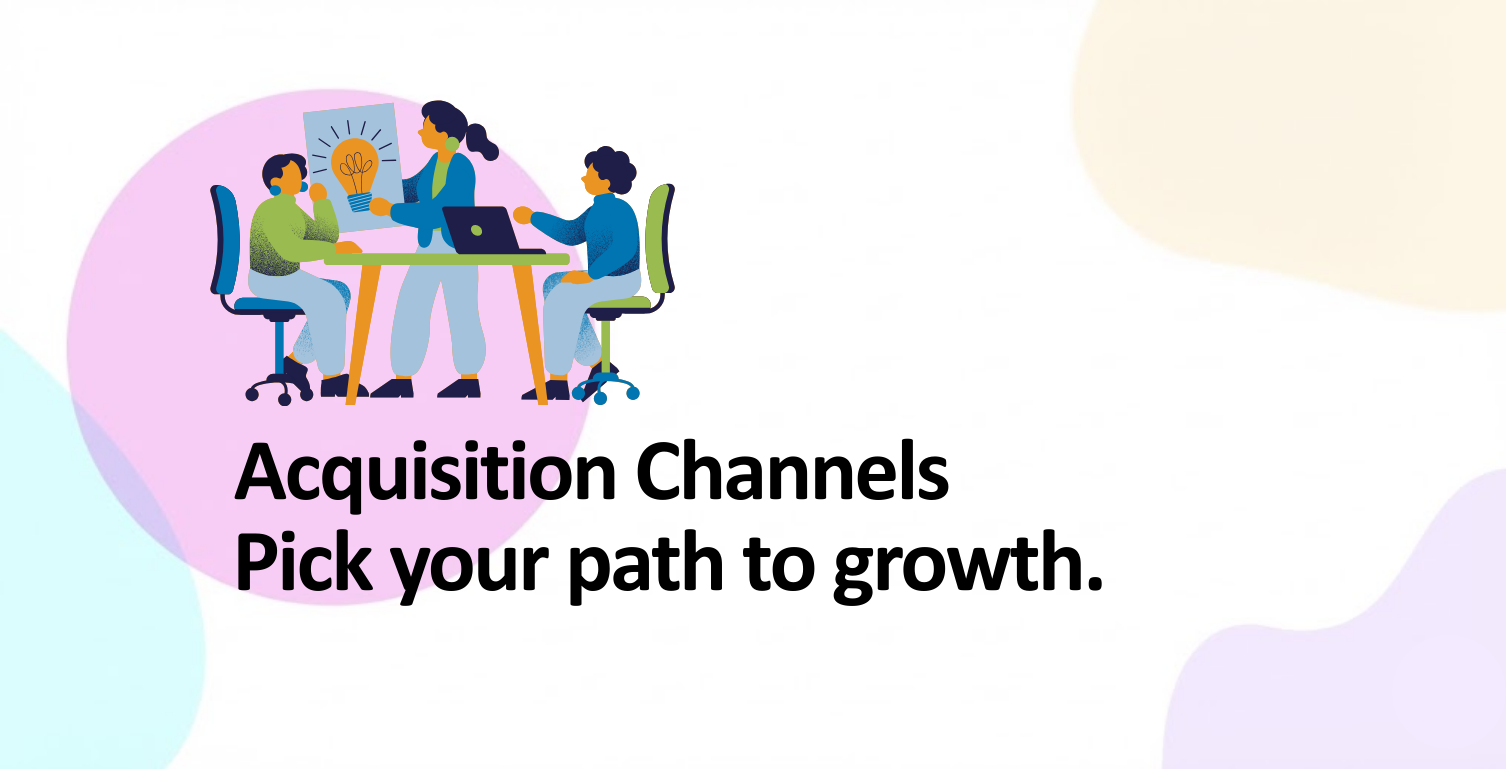 Acquisition Channels
Pick your path to growth.